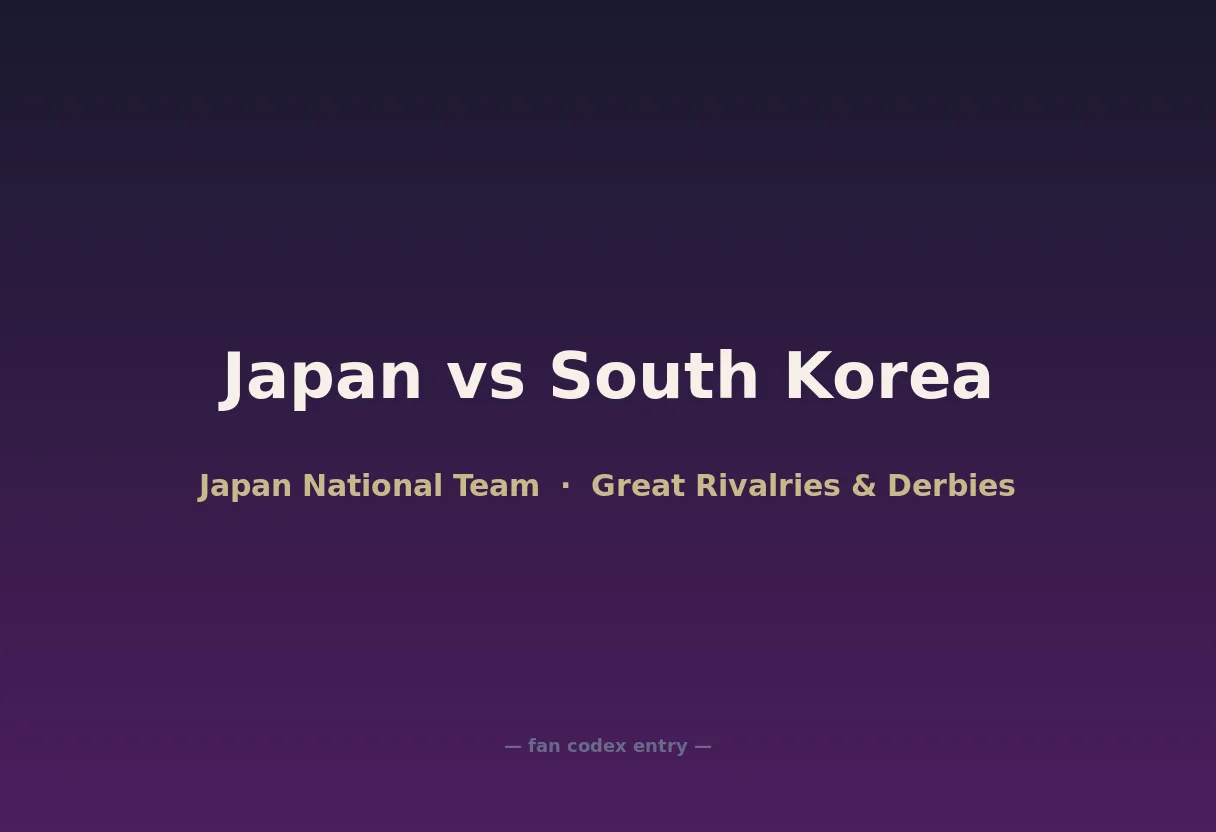 Japan vs South Korea

Japan National Team · Great Rivalries & Derbies

— fan codex entry —